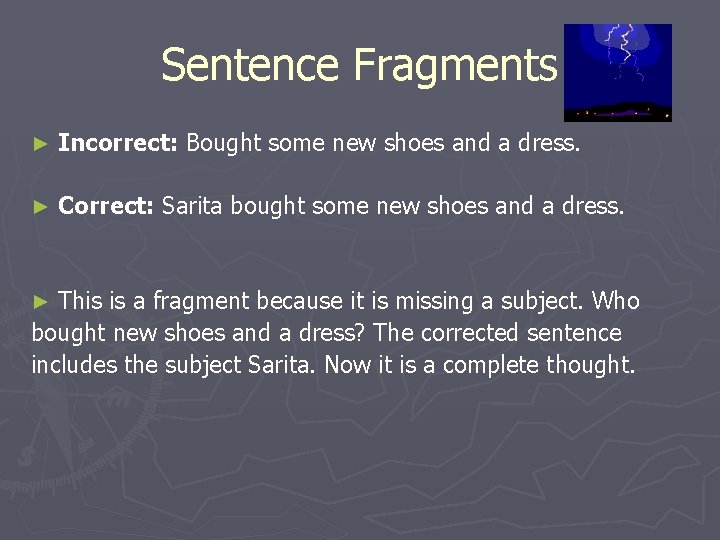 Sentence Fragments

► **Incorrect:** Bought some new shoes and a dress.

► **Correct:** Sarita bought some new shoes and a dress.

► This is a fragment because it is missing a subject. Who bought new shoes and a dress? The corrected sentence includes the subject Sarita. Now it is a complete thought.